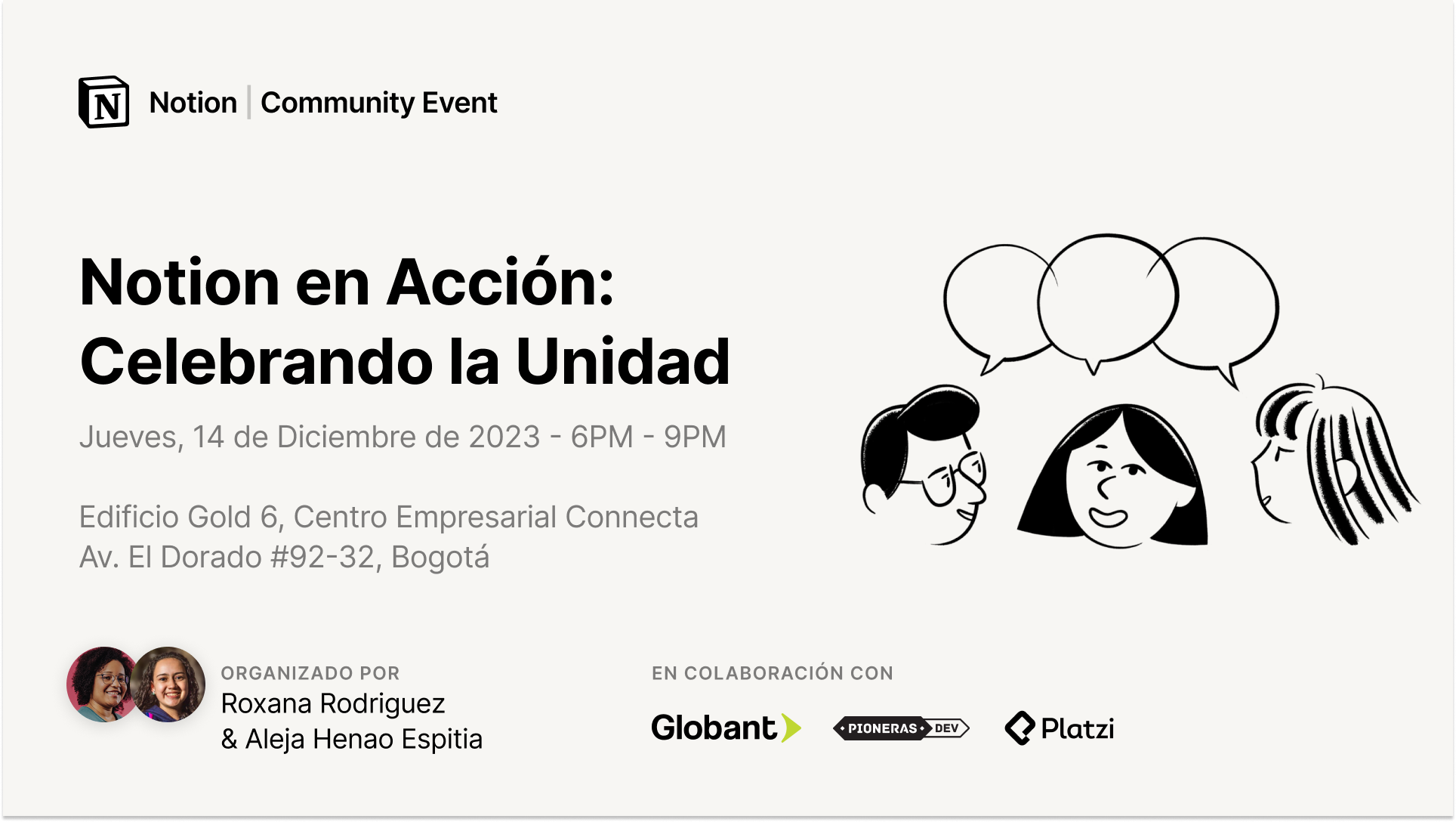 N Notion | Community Event

Notion en Acción: Celebrando la Unidad

Jueves, 14 de Diciembre de 2023 - 6PM - 9PM

Edificio Gold 6, Centro Empresarial Connecta
Av. El Dorado #92-32, Bogotá

ORGANIZADO POR
Roxana Rodriguez
& Aleja Henao Espitia

EN COLABORACIÓN CON

Globant PIONERAS DEV Platzi